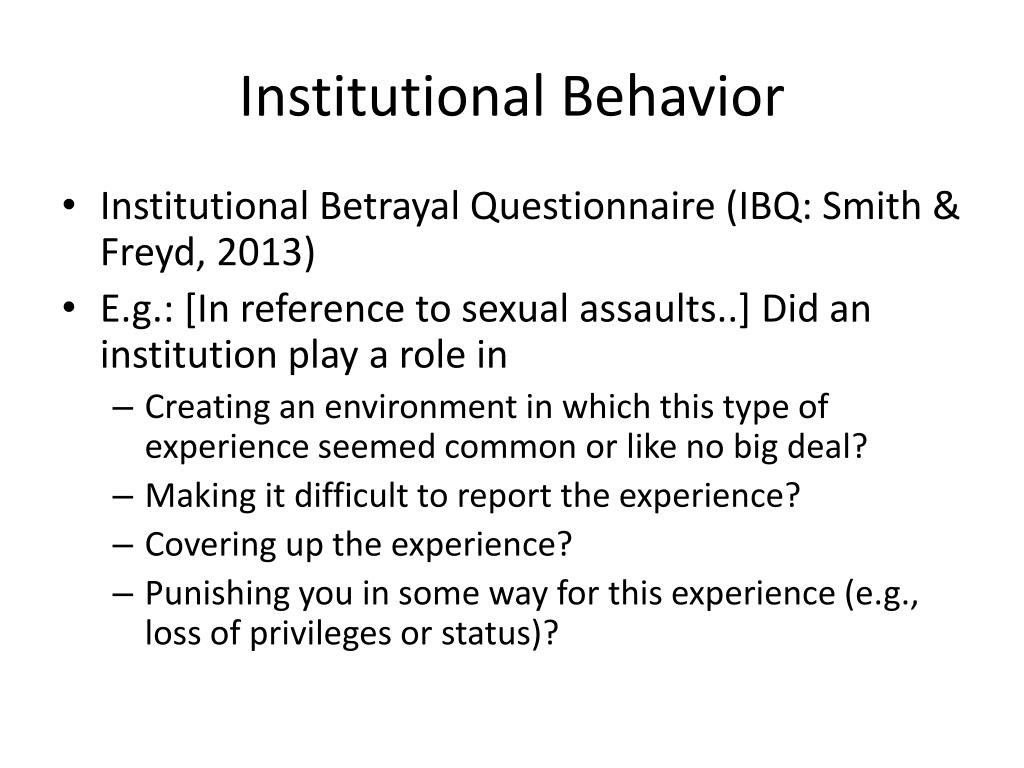 Institutional Behavior

• Institutional Betrayal Questionnaire (IBQ: Smith & Freyd, 2013)
• E.g.: [In reference to sexual assaults..] Did an institution play a role in
– Creating an environment in which this type of experience seemed common or like no big deal?
– Making it difficult to report the experience?
– Covering up the experience?
– Punishing you in some way for this experience (e.g., loss of privileges or status)?